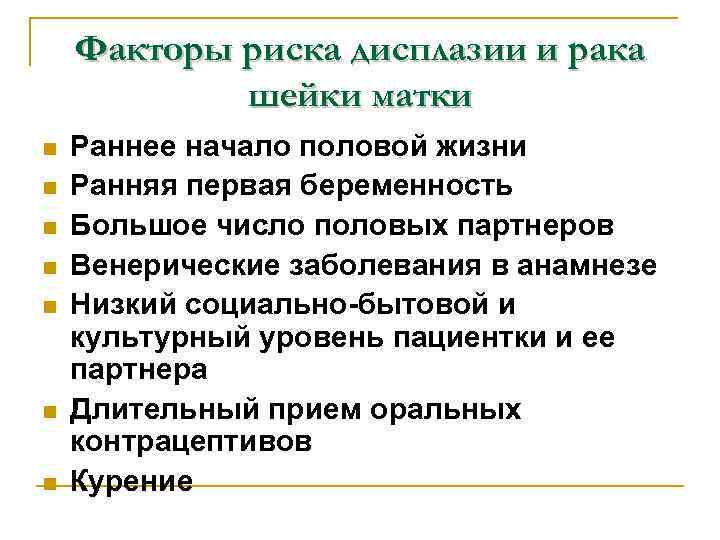 Факторы риска дисплазии и рака шейки матки

- Раннее начало половой жизни
- Ранняя первая беременность
- Большое число половых партнеров
- Венерические заболевания в анамнезе
- Низкий социально-бытовой и культурный уровень пациентки и ее партнера
- Длительный прием оральных контрацептивов
- Курение